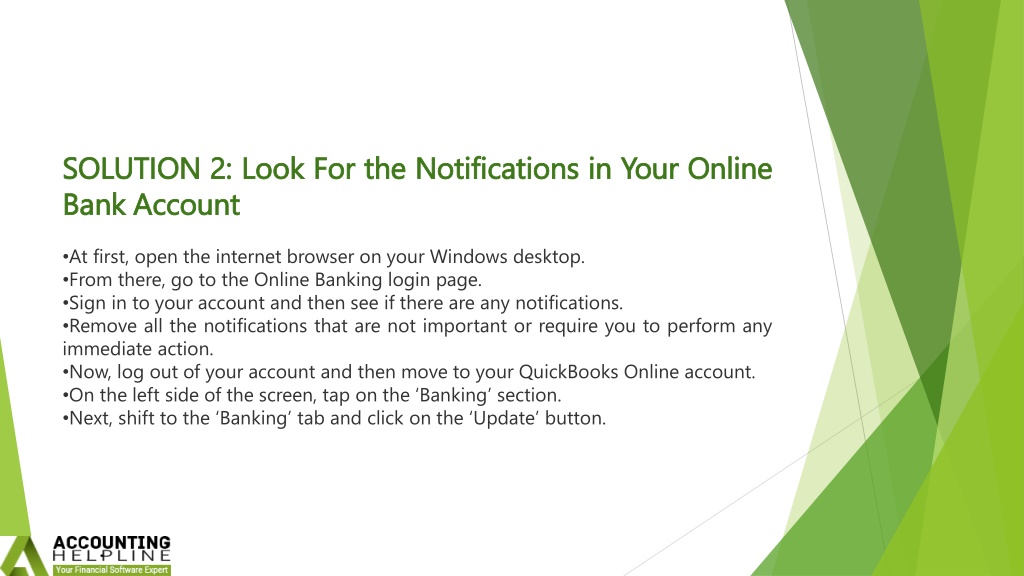 SOLUTION 2: Look For the Notifications in Your Online Bank Account

•At first, open the internet browser on your Windows desktop.
•From there, go to the Online Banking login page.
•Sign in to your account and then see if there are any notifications.
•Remove all the notifications that are not important or require you to perform any immediate action.
•Now, log out of your account and then move to your QuickBooks Online account.
•On the left side of the screen, tap on the 'Banking' section.
•Next, shift to the 'Banking' tab and click on the 'Update' button.

ACCOUNTING HELPLINE
Your Financial Software Expert